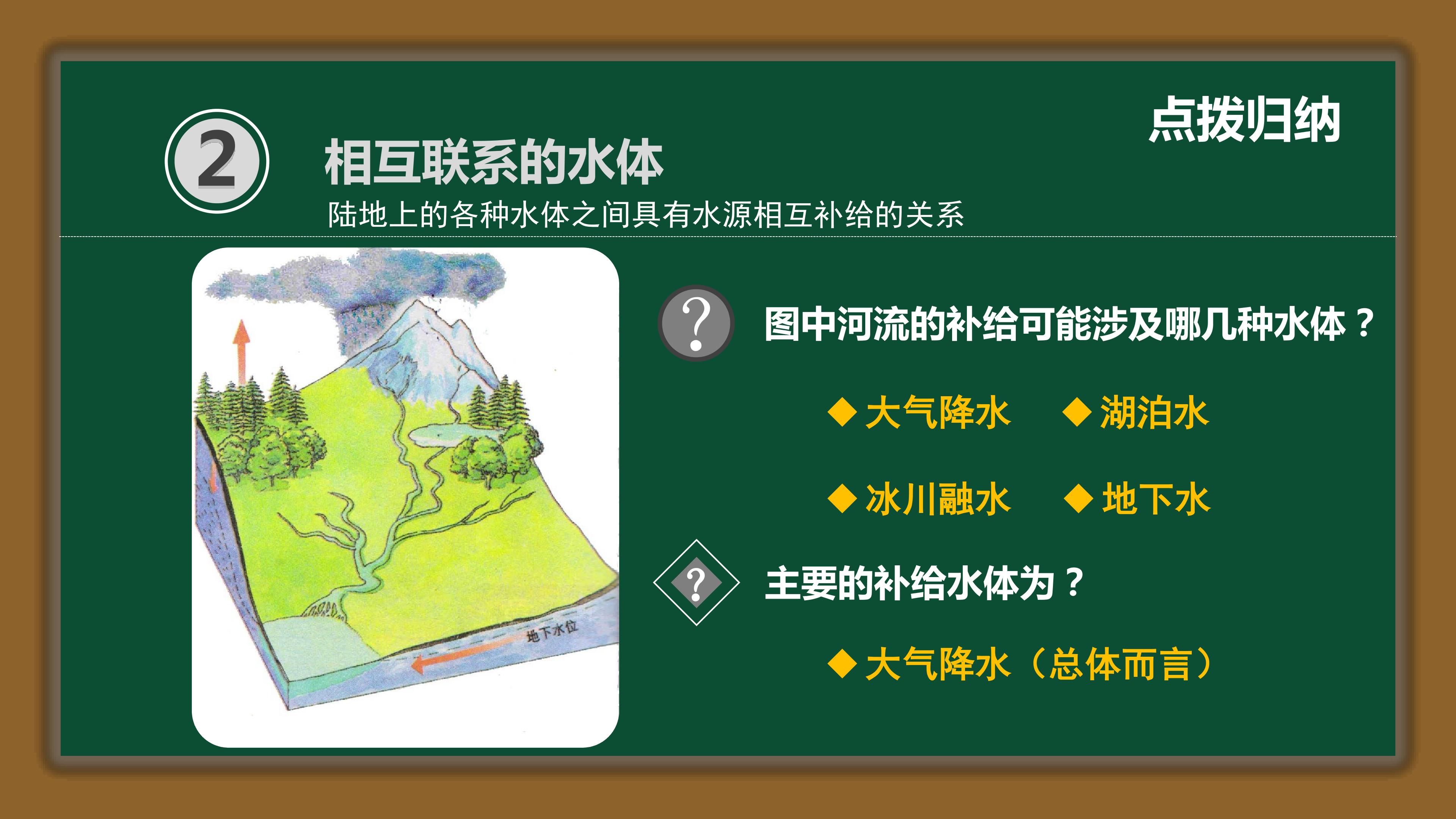 点拨归纳

2 相互联系的水体

陆地上的各种水体之间具有水源相互补给的关系

地下水位

? 图中河流的补给可能涉及哪几种水体？

◆大气降水 ◆湖泊水

◆冰川融水 ◆地下水

? 主要的补给水体为？

◆大气降水（总体而言）